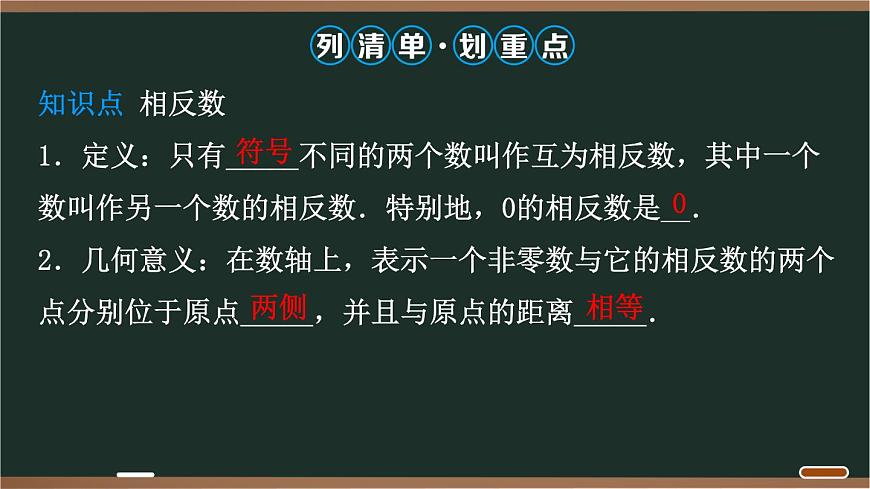 列清单·划重点

知识点 相反数

1．定义：只有符号不同的两个数叫作互为相反数，其中一个数叫作另一个数的相反数．特别地，0的相反数是0．

2．几何意义：在数轴上，表示一个非零数与它的相反数的两个点分别位于原点两侧，并且与原点的距离相等．